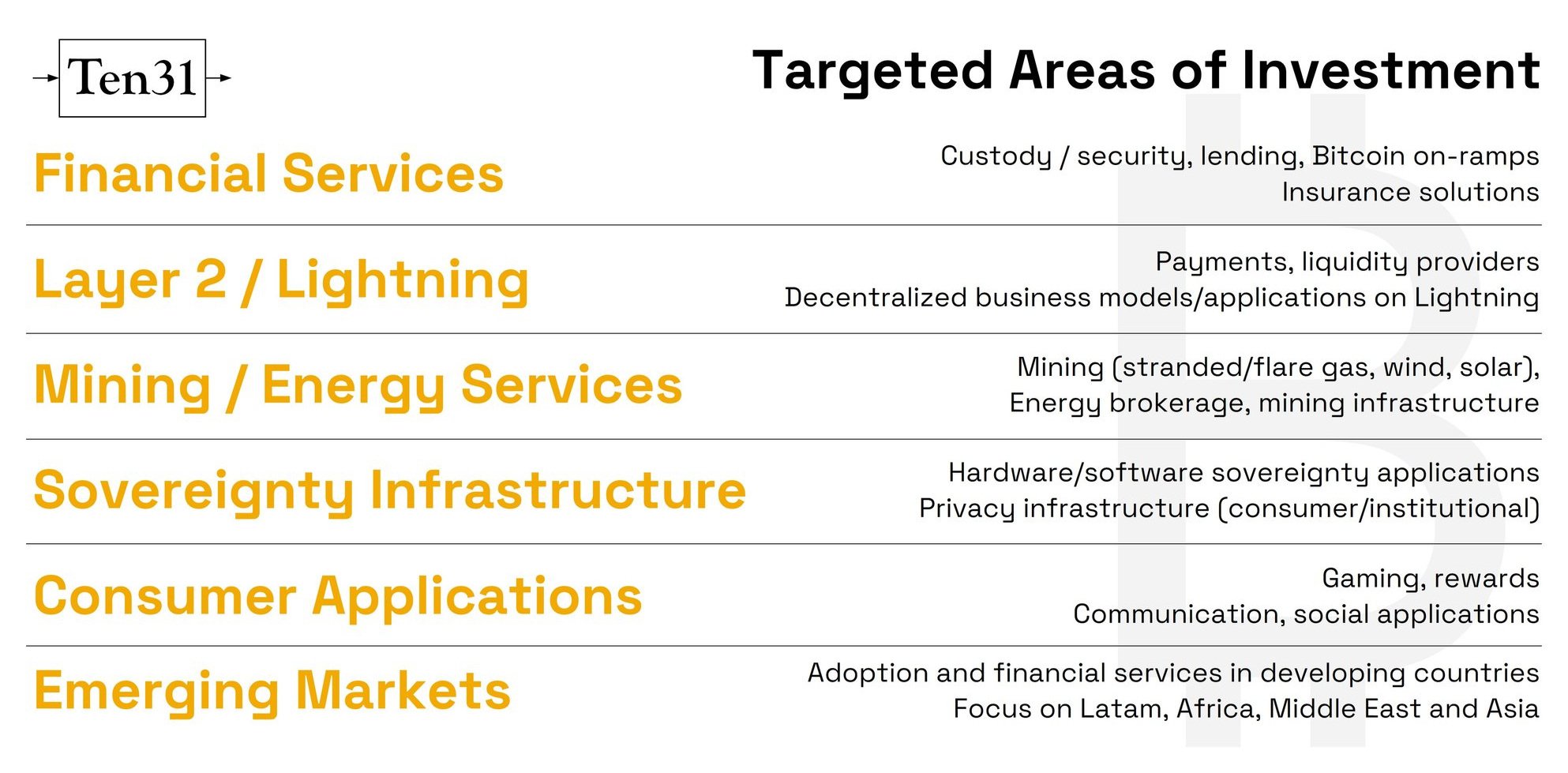 Ten31

Targeted Areas of Investment

Financial Services

Custody / security, lending, Bitcoin on-ramps
Insurance solutions

Layer 2 / Lightning

Payments, liquidity providers
Decentralized business models/applications on Lightning

Mining / Energy Services

Mining (stranded/flare gas, wind, solar),
Energy brokerage, mining infrastructure

Sovereignty Infrastructure

Hardware/software sovereignty applications
Privacy infrastructure (consumer/institutional)

Consumer Applications

Gaming, rewards
Communication, social applications

Emerging Markets

Adoption and financial services in developing countries
Focus on Latam, Africa, Middle East and Asia